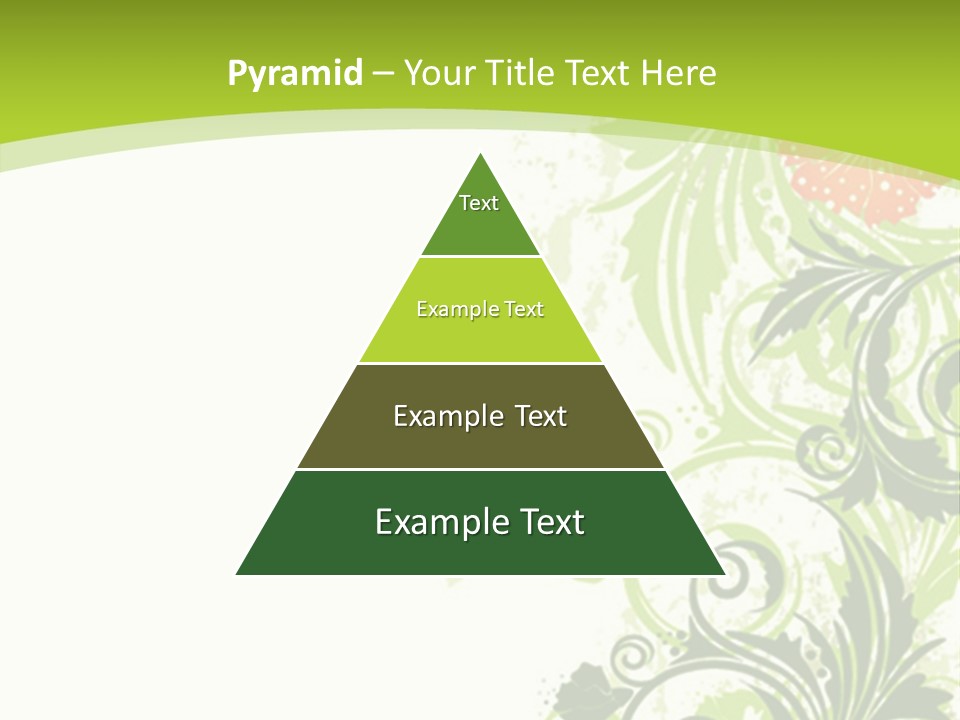 Pyramid – Your Title Text Here

Text

Example Text

Example Text

Example Text